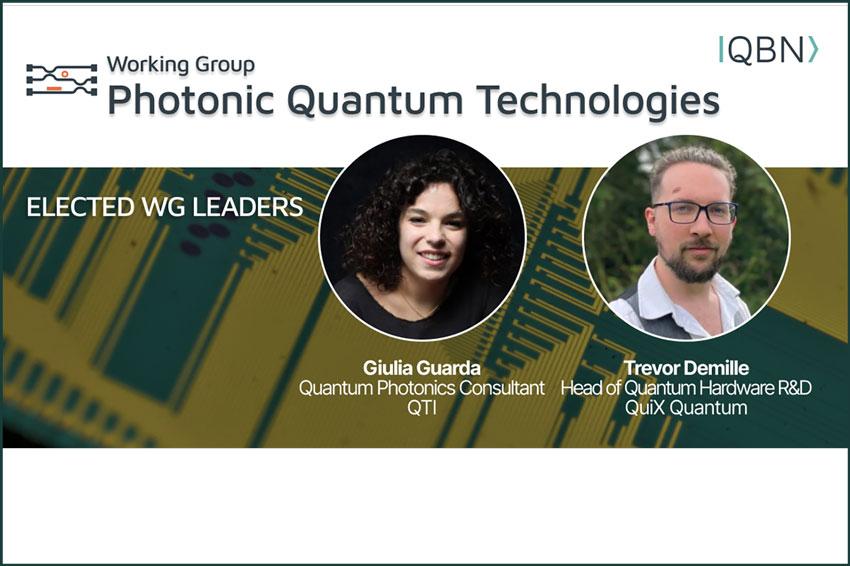 Working Group
Photonic Quantum Technologies

|QBN⟩

ELECTED WG LEADERS

Giulia Guarda
Quantum Photonics Consultant
QTI

Trevor Demille
Head of Quantum Hardware R&D
QuiX Quantum